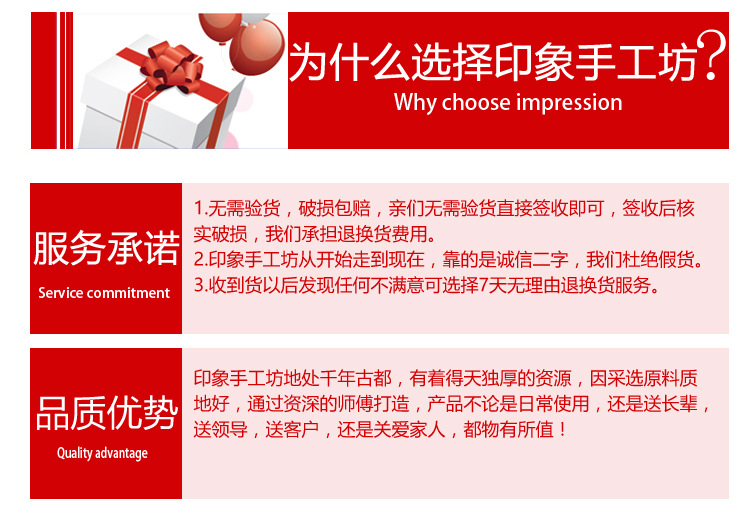 为什么选择印象手工坊?
Why choose impression

服务承诺
Service commitment

1.无需验货，破损包赔，亲们无需验货直接签收即可，签收后核实破损，我们承担退换货费用。
2.印象手工坊从开始走到现在，靠的是诚信二字，我们杜绝假货。
3.收到货以后发现任何不满意可选择7天无理由退换货服务。

品质优势
Quality advantage

印象手工坊地处千年古都，有着得天独厚的资源，因采选原料质地好，通过资深的师傅打造，产品不论是日常使用，还是送长辈，送领导，送客户，还是关爱家人，都物有所值！